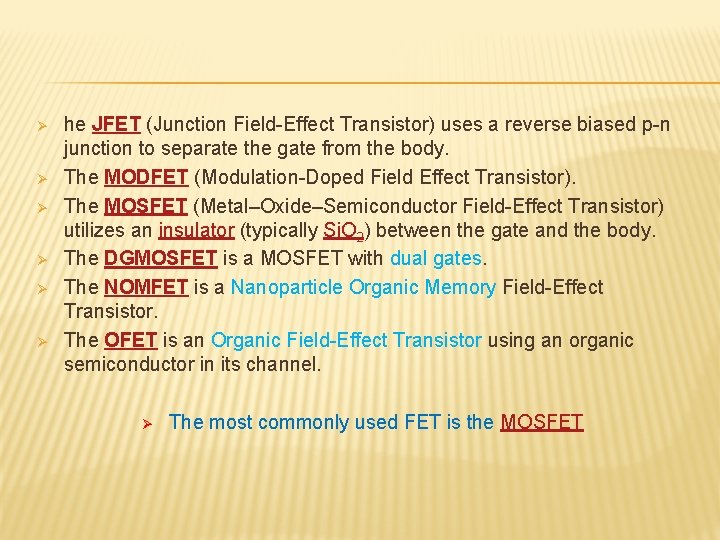 ➢ he JFET (Junction Field-Effect Transistor) uses a reverse biased p-n junction to separate the gate from the body.

➢ The MODFET (Modulation-Doped Field Effect Transistor).

➢ The MOSFET (Metal–Oxide–Semiconductor Field-Effect Transistor) utilizes an insulator (typically $SiO_2$) between the gate and the body.

➢ The DGMOSFET is a MOSFET with dual gates.

➢ The NOMFET is a Nanoparticle Organic Memory Field-Effect Transistor.

➢ The OFET is an Organic Field-Effect Transistor using an organic semiconductor in its channel.

➢ The most commonly used FET is the MOSFET